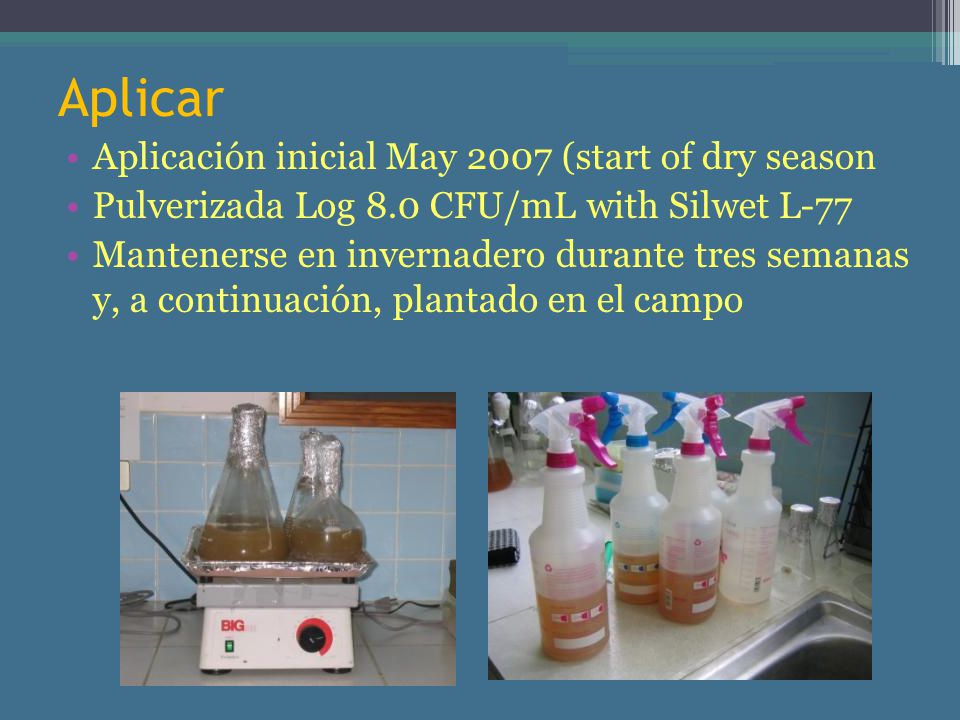 Aplicar

• Aplicación inicial May 2007 (start of dry season
• Pulverizada Log 8.0 CFU/mL with Silwet L-77
• Mantenerse en invernadero durante tres semanas y, a continuación, plantado en el campo

BIG